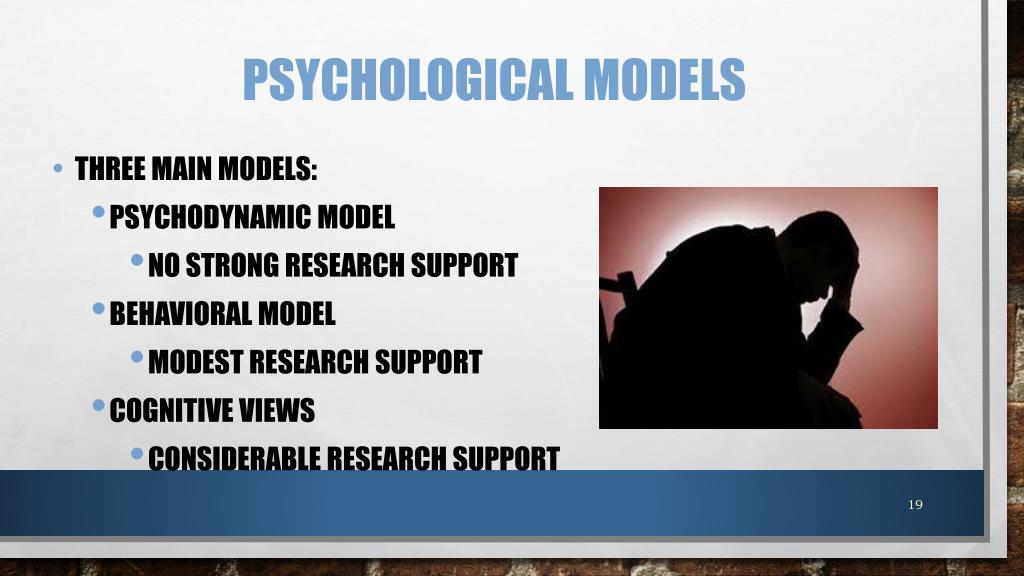 PSYCHOLOGICAL MODELS

• THREE MAIN MODELS:
• PSYCHODYNAMIC MODEL
• NO STRONG RESEARCH SUPPORT
• BEHAVIORAL MODEL
• MODEST RESEARCH SUPPORT
• COGNITIVE VIEWS
• CONSIDERABLE RESEARCH SUPPORT

19